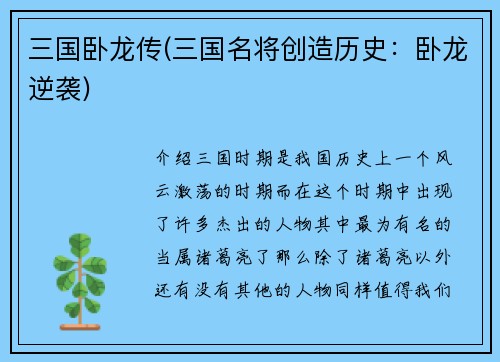 三国卧龙传(三国名将创造历史：卧龙逆袭)

介绍三国时期是我国历史上一个风云激荡的时期而在这个时期中出现了许多杰出的人物其中最为有名的当属诸葛亮了那么除了诸葛亮以外还有没有其他的人物同样值得我们